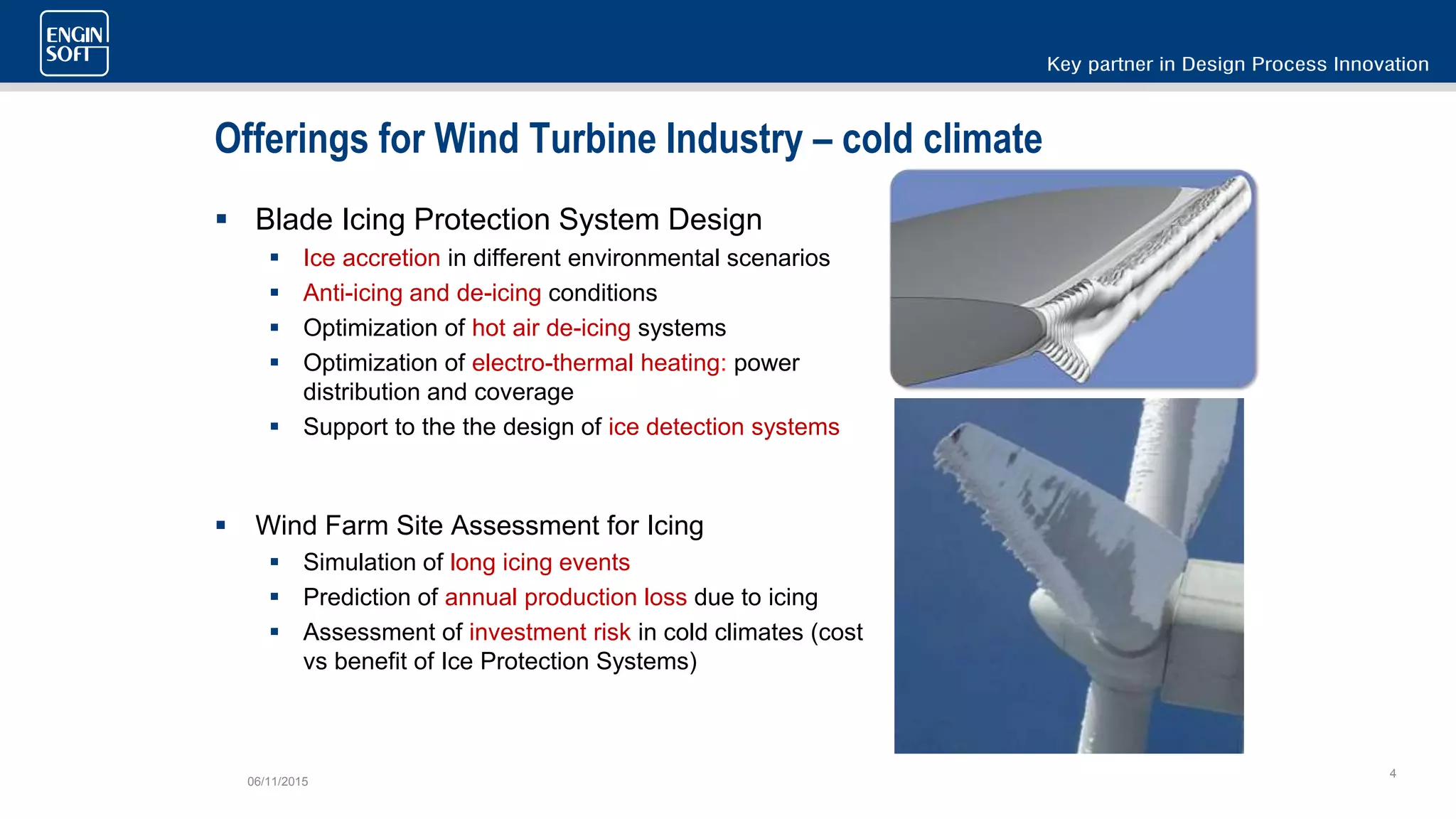 ENGIN SOFT

Key partner in Design Process Innovation

Offerings for Wind Turbine Industry – cold climate

▪ Blade Icing Protection System Design
▪ Ice accretion in different environmental scenarios
▪ Anti-icing and de-icing conditions
▪ Optimization of hot air de-icing systems
▪ Optimization of electro-thermal heating: power distribution and coverage
▪ Support to the the design of ice detection systems

▪ Wind Farm Site Assessment for Icing
▪ Simulation of long icing events
▪ Prediction of annual production loss due to icing
▪ Assessment of investment risk in cold climates (cost vs benefit of Ice Protection Systems)

06/11/2015

4